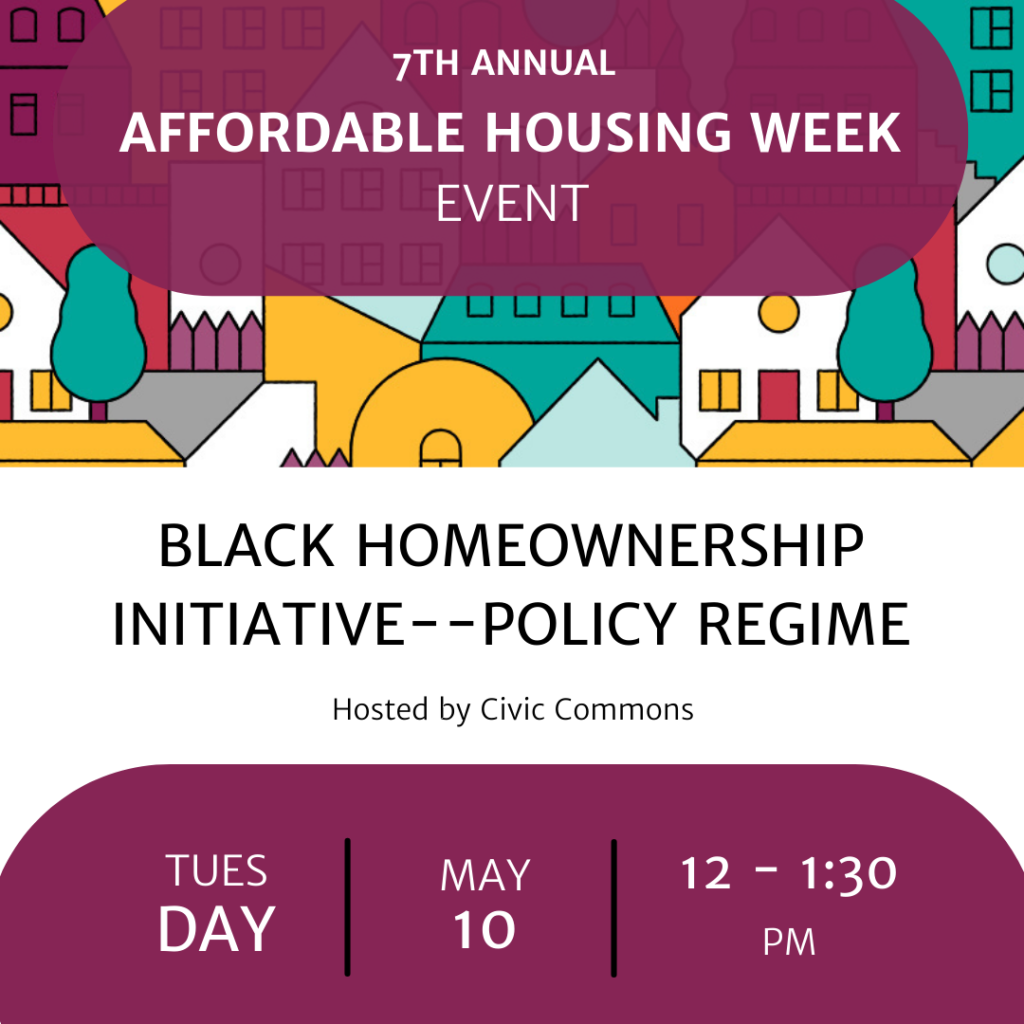 7TH ANNUAL
AFFORDABLE HOUSING WEEK
EVENT

BLACK HOMEOWNERSHIP INITIATIVE--POLICY REGIME

Hosted by Civic Commons

TUES
DAY

MAY
10

12 - 1:30
PM